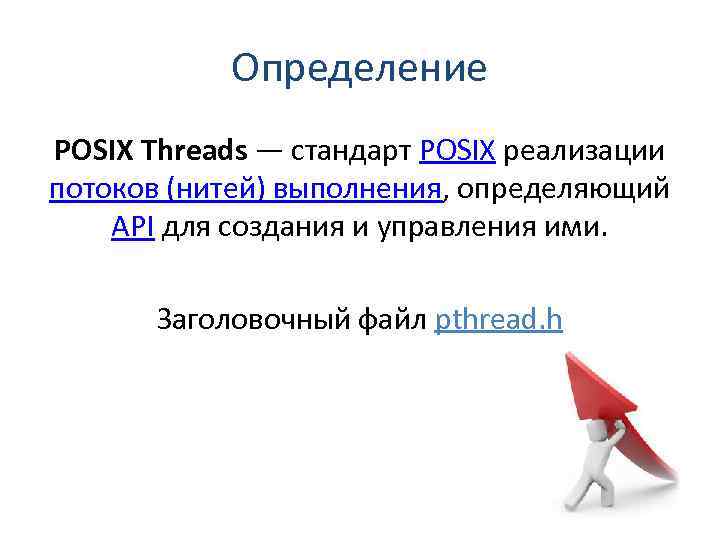 Определение

POSIX Threads — стандарт POSIX реализации потоков (нитей) выполнения, определяющий API для создания и управления ими.

Заголовочный файл pthread.h